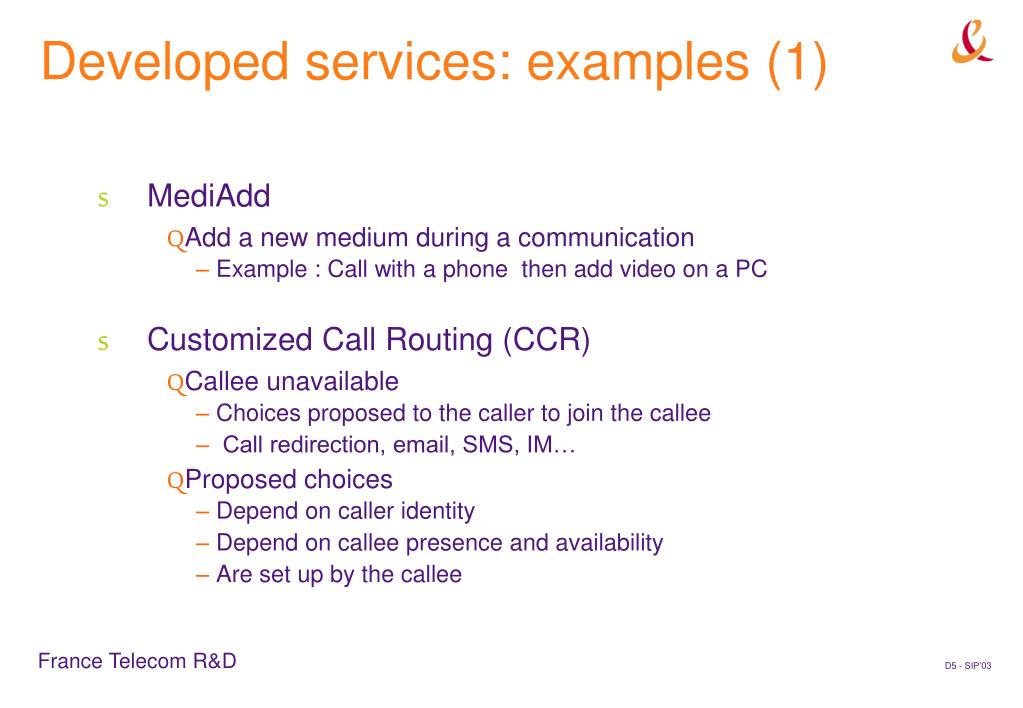 Developed services: examples (1)

s MediAdd

QAdd a new medium during a communication

– Example : Call with a phone then add video on a PC

s Customized Call Routing (CCR)

QCallee unavailable

– Choices proposed to the caller to join the callee

– Call redirection, email, SMS, IM…

QProposed choices

– Depend on caller identity

– Depend on callee presence and availability

– Are set up by the callee

France Telecom R&D

D5 - SIP'03